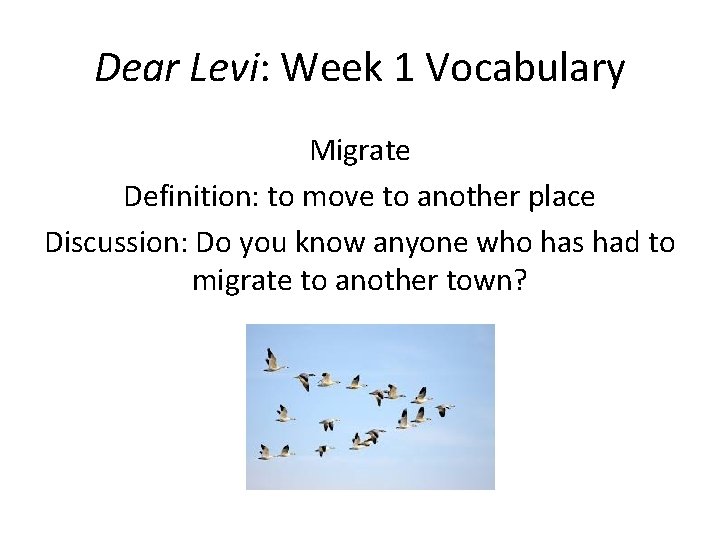 Dear Levi: Week 1 Vocabulary

Migrate

Definition: to move to another place

Discussion: Do you know anyone who has had to migrate to another town?